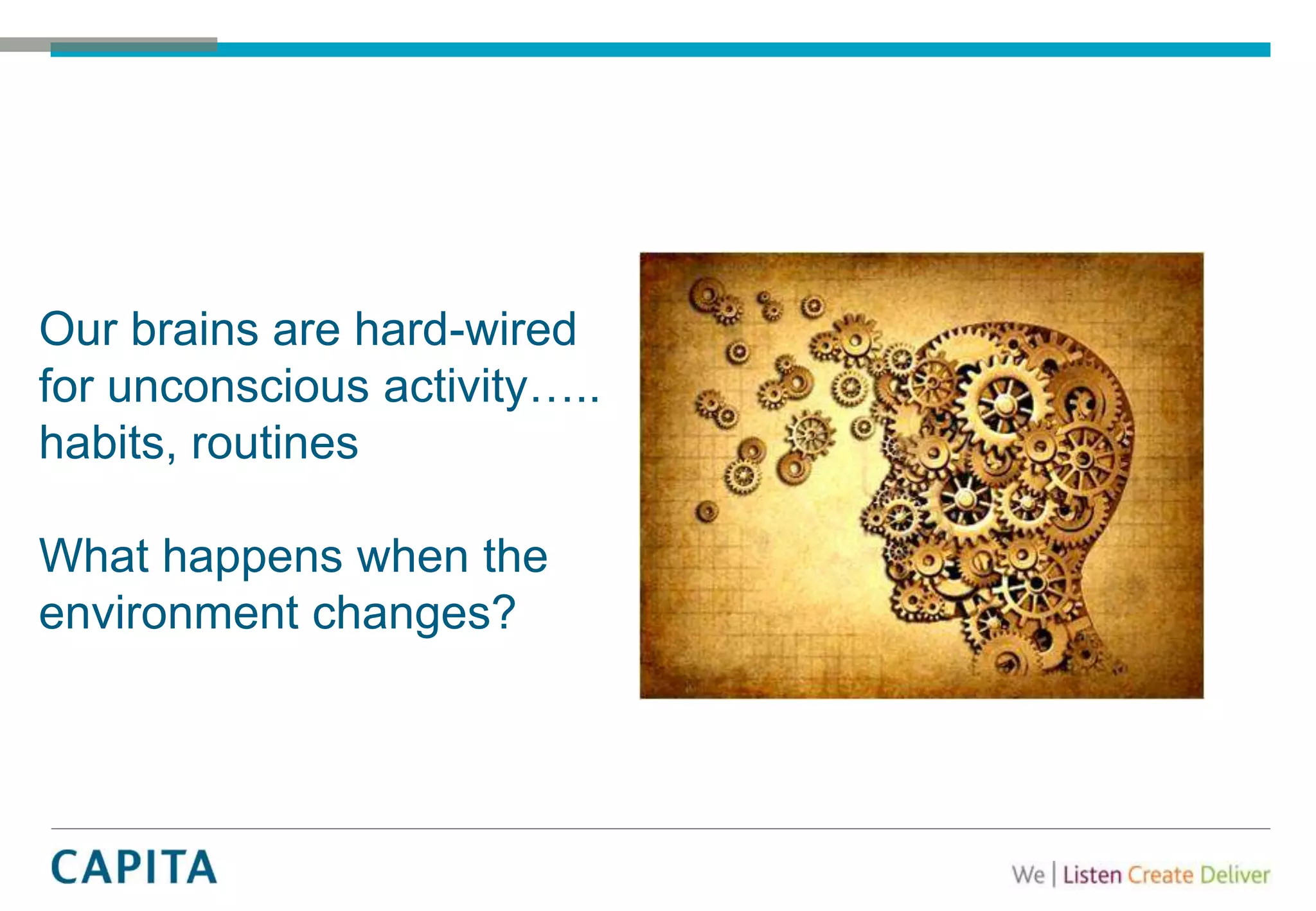 Our brains are hard-wired for unconscious activity….. habits, routines

What happens when the environment changes?

CAPITA

We | Listen Create Deliver